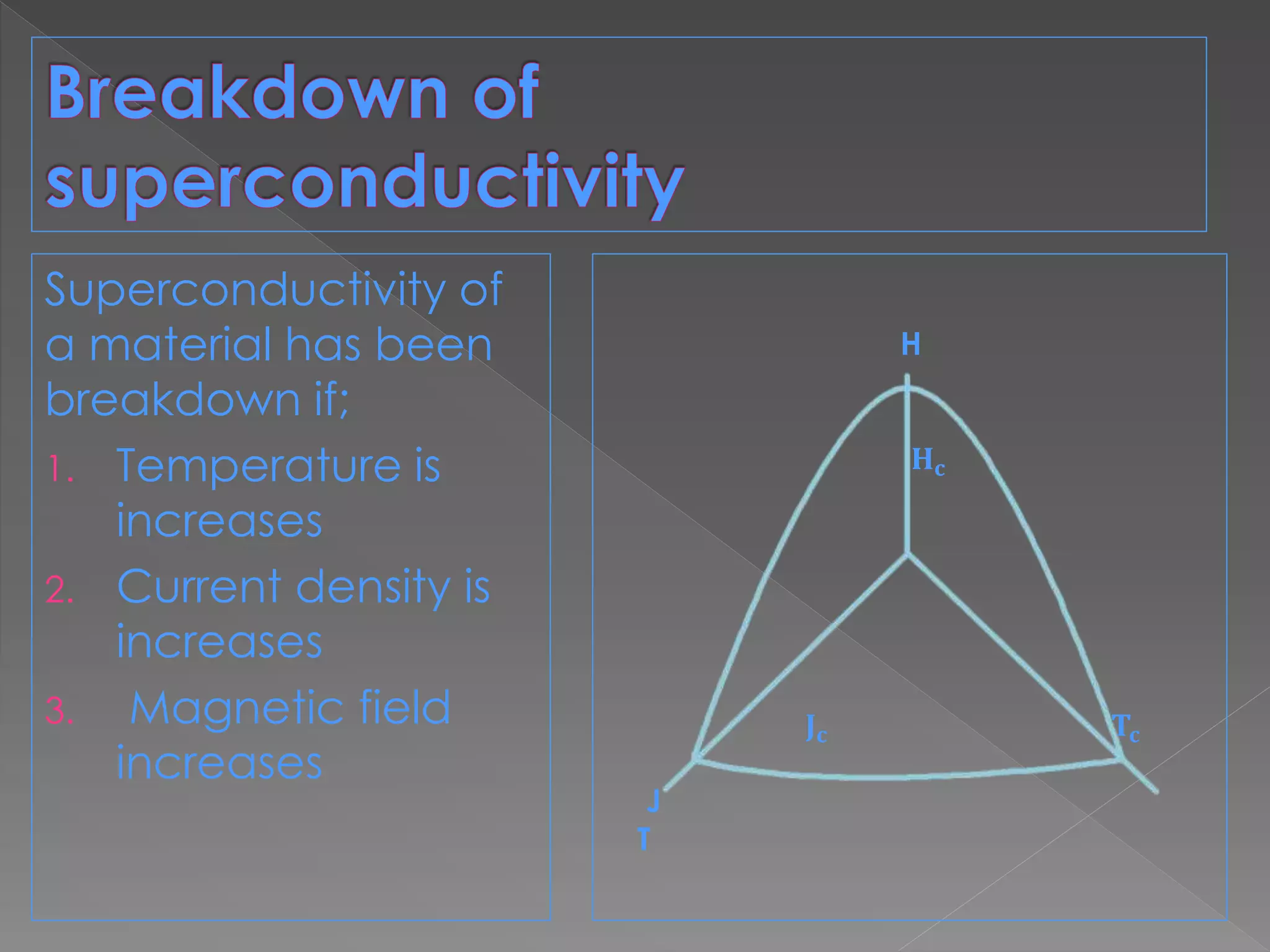 Breakdown of superconductivity

Superconductivity of a material has been breakdown if;

1. Temperature is increases
2. Current density is increases
3. Magnetic field increases

H

$H_c$

$J_c$

$T_c$

J

T